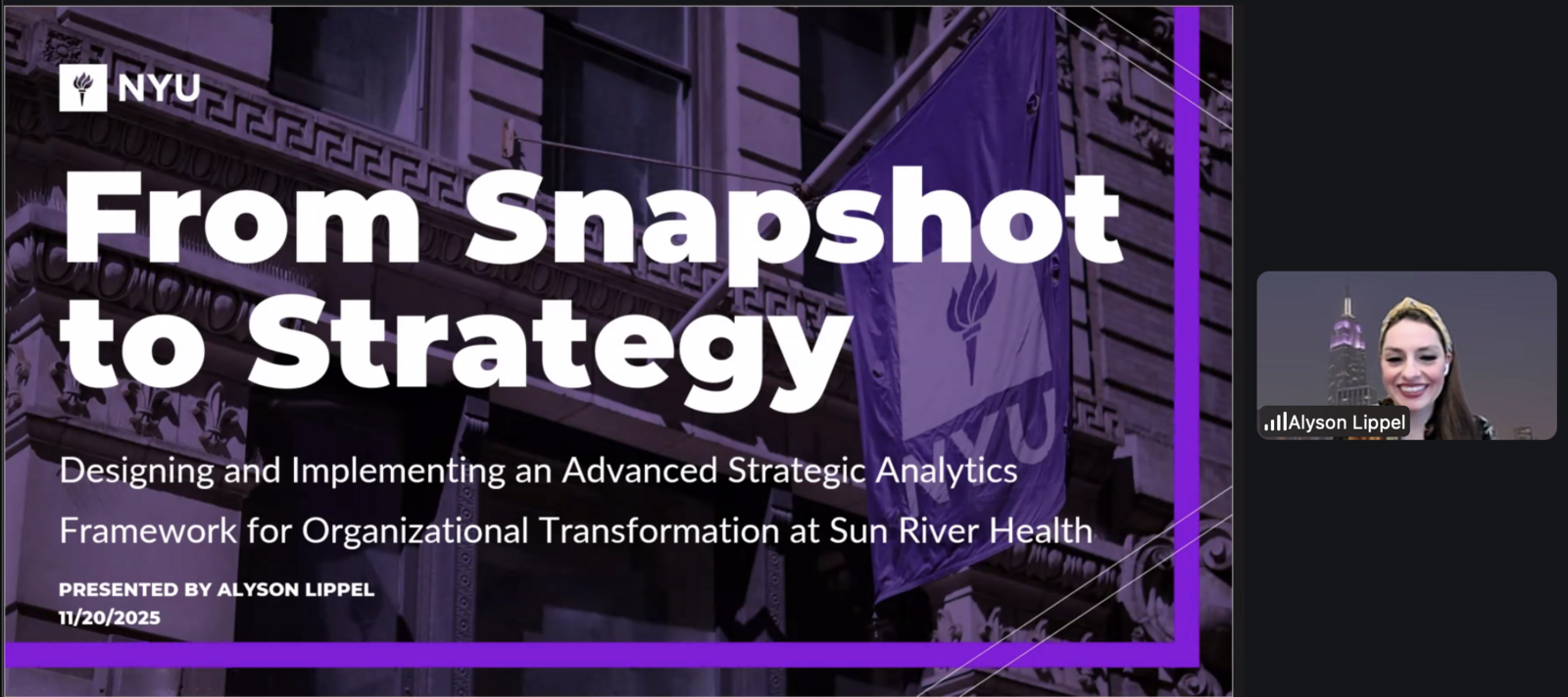 NYU

From Snapshot to Strategy

Designing and Implementing an Advanced Strategic Analytics Framework for Organizational Transformation at Sun River Health

PRESENTED BY ALYSON LIPPEL
11/20/2025

NYU

Alyson Lippel